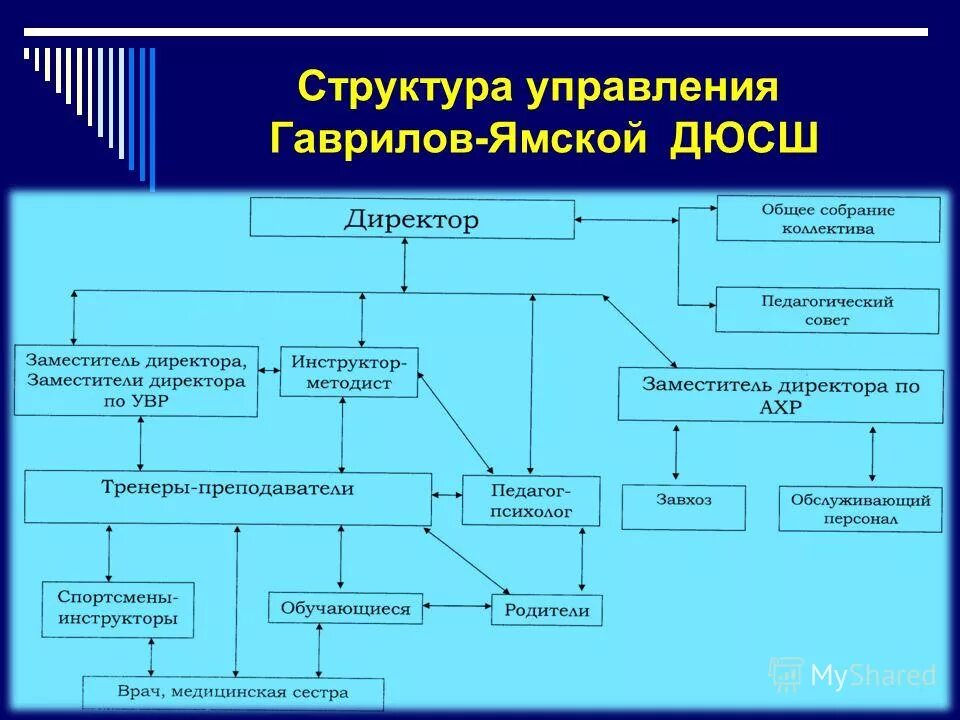 Структура управления Гаврилов-Ямской ДЮСШ

Директор

Общее собрание коллектива

Педагогический совет

Заместитель директора, Заместители директора по УВР

Инструктор-методист

Заместитель директора по АХР

Тренеры-преподаватели

Педагог-психолог

Завхоз

Обслуживающий персонал

Спортсмены-инструкторы

Обучающиеся

Родители

Врач, медицинская сестра

MyShared